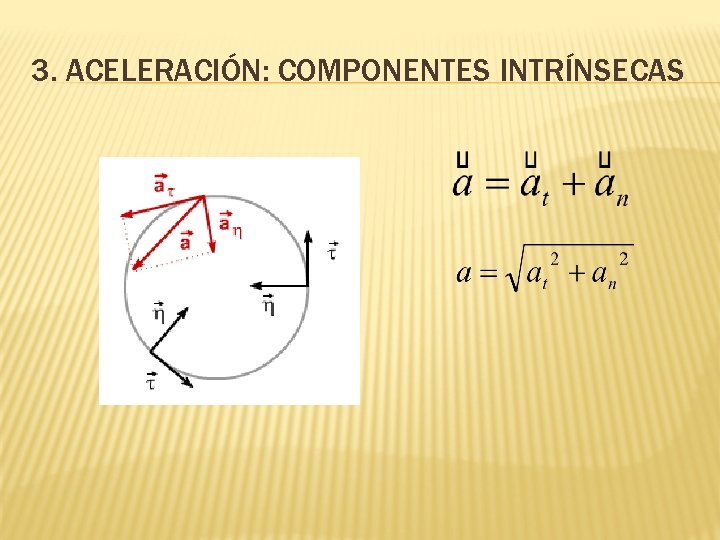 3. ACELERACIÓN: COMPONENTES INTRÍNSECAS

$\vec{a}_\tau$
$\vec{a}_\eta$
$\vec{a}$
$\vec{\tau}$
$\vec{\eta}$
$\vec{\eta}$
$\vec{\tau}$

$\vec{a} = \vec{a}_t + \vec{a}_n$

$a = \sqrt{a_t^2 + a_n^2}$